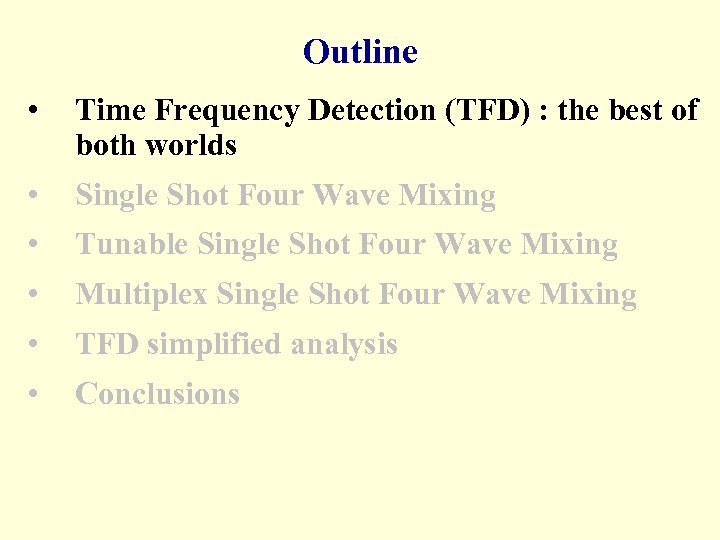 Outline

• Time Frequency Detection (TFD) : the best of both worlds
• Single Shot Four Wave Mixing
• Tunable Single Shot Four Wave Mixing
• Multiplex Single Shot Four Wave Mixing
• TFD simplified analysis
• Conclusions